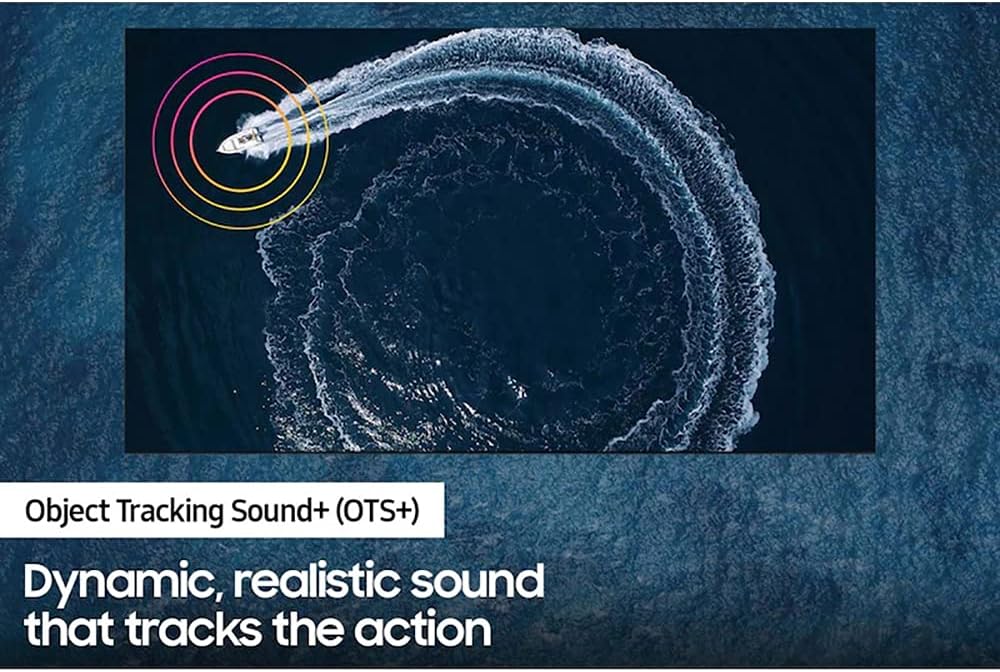 Object Tracking Sound+ (OTS+)

Dynamic, realistic sound that tracks the action